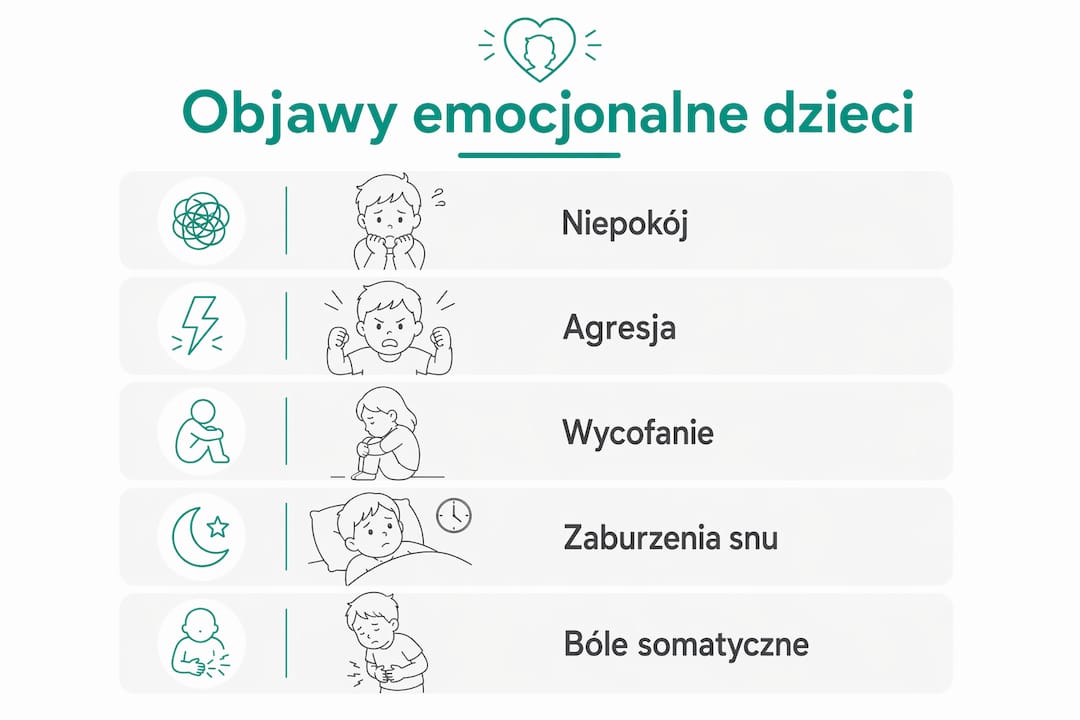 Objawy emocjonalne dzieci

Niepokój

Agresja

Wycofanie

Zaburzenia snu

Bóle somatyczne